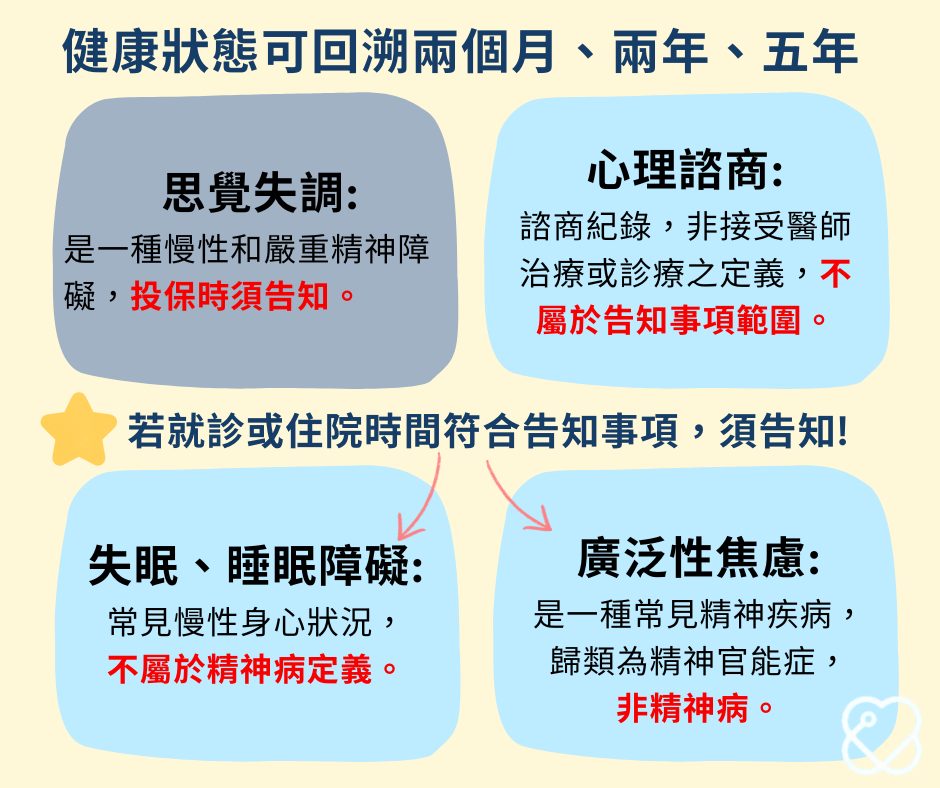 健康狀態可回溯兩個月、兩年、五年

思覺失調:
是一種慢性和嚴重精神障礙，投保時須告知。

心理諮商:
諮商紀錄，非接受醫師治療或診療之定義，不屬於告知事項範圍。

若就診或住院時間符合告知事項，須告知!

失眠、睡眠障礙:
常見慢性身心狀況，不屬於精神病定義。

廣泛性焦慮:
是一種常見精神疾病，歸類為精神官能症，非精神病。